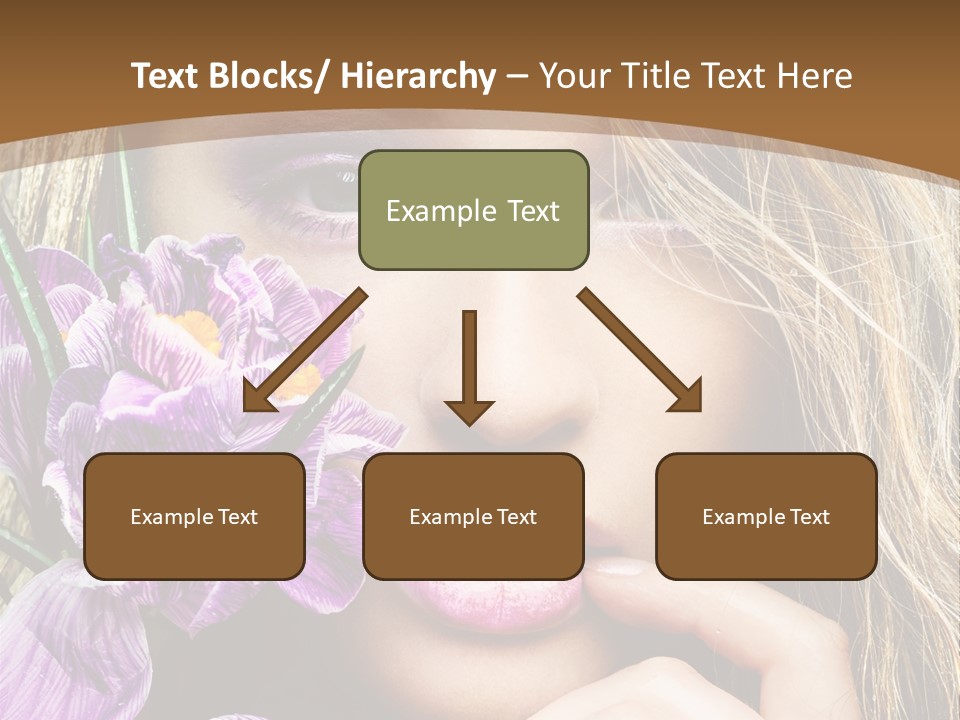 Text Blocks/ Hierarchy – Your Title Text Here

Example Text

Example Text

Example Text

Example Text